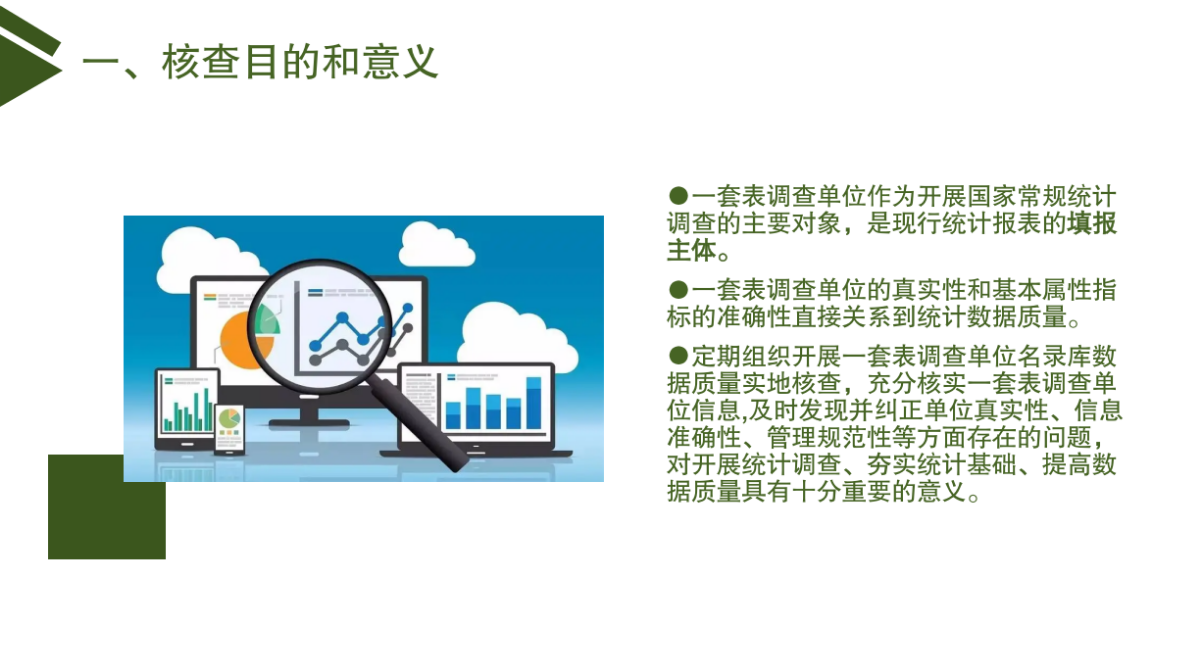 一、核查目的和意义

●一套表调查单位作为开展国家常规统计调查的主要对象，是现行统计报表的填报主体。

●一套表调查单位的真实性和基本属性指标的准确性直接关系到统计数据质量。

●定期组织开展一套表调查单位名录库数据质量实地核查，充分核实一套表调查单位信息,及时发现并纠正单位真实性、信息准确性、管理规范性等方面存在的问题，对开展统计调查、夯实统计基础、提高数据质量具有十分重要的意义。